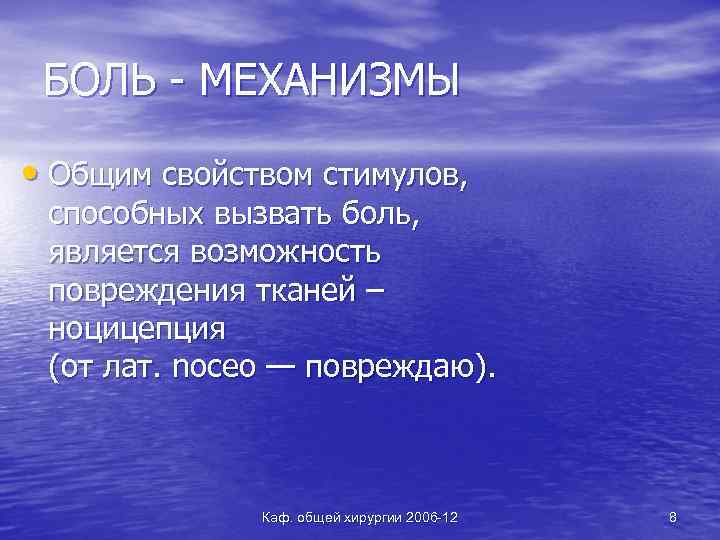 БОЛЬ - МЕХАНИЗМЫ

• Общим свойством стимулов, способных вызвать боль, является возможность повреждения тканей – ноцицепция (от лат. noceo — повреждаю).

Каф. общей хирургии 2006-12

8